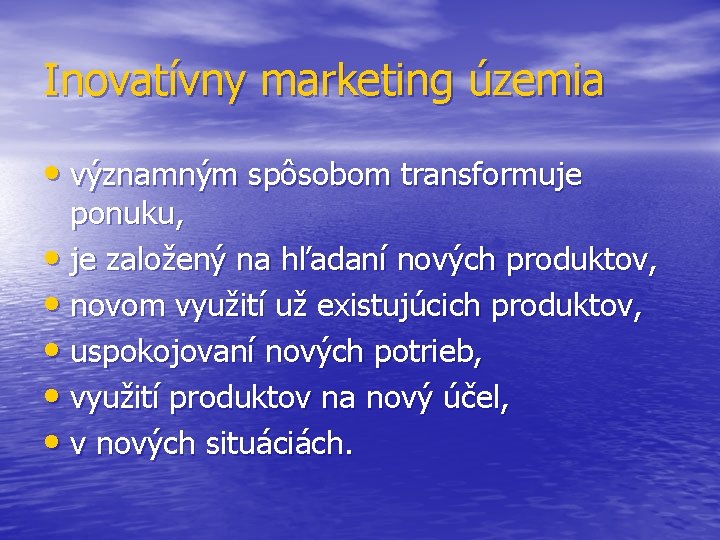 Inovatívny marketing územia

• významným spôsobom transformuje ponuku,
• je založený na hľadaní nových produktov,
• novom využití už existujúcich produktov,
• uspokojovaní nových potrieb,
• využití produktov na nový účel,
• v nových situáciách.